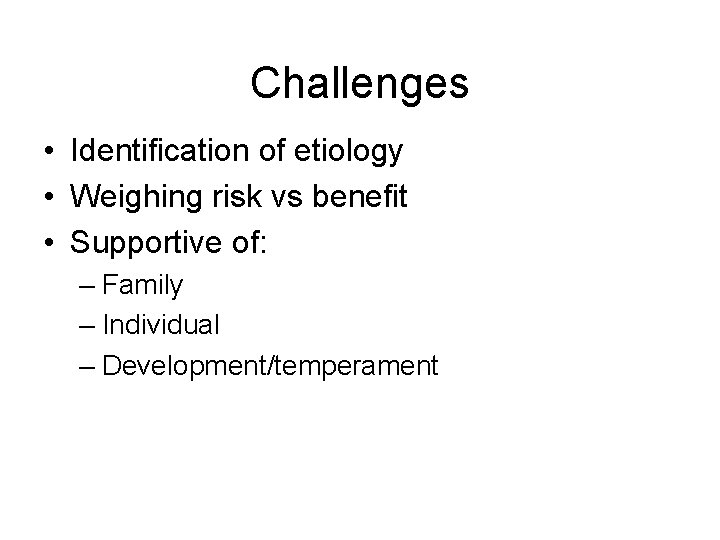 Challenges

• Identification of etiology
• Weighing risk vs benefit
• Supportive of:
– Family
– Individual
– Development/temperament